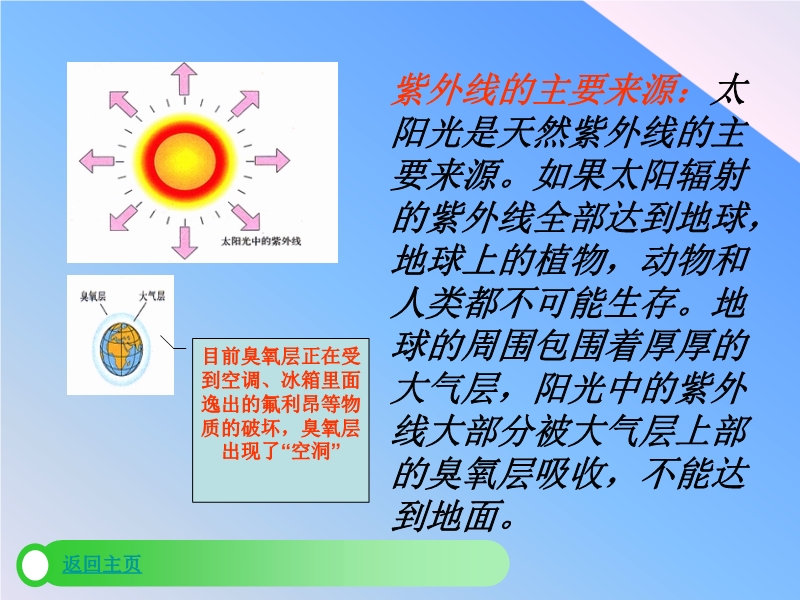 太阳光中的紫外线

臭氧层 大气层

目前臭氧层正在受到空调、冰箱里面逸出的氟利昂等物质的破坏，臭氧层出现了“空洞”

紫外线的主要来源：太阳光是天然紫外线的主要来源。如果太阳辐射的紫外线全部达到地球，地球上的植物，动物和人类都不可能生存。地球的周围包围着厚厚的大气层，阳光中的紫外线大部分被大气层上部的臭氧层吸收，不能达到地面。

返回主页